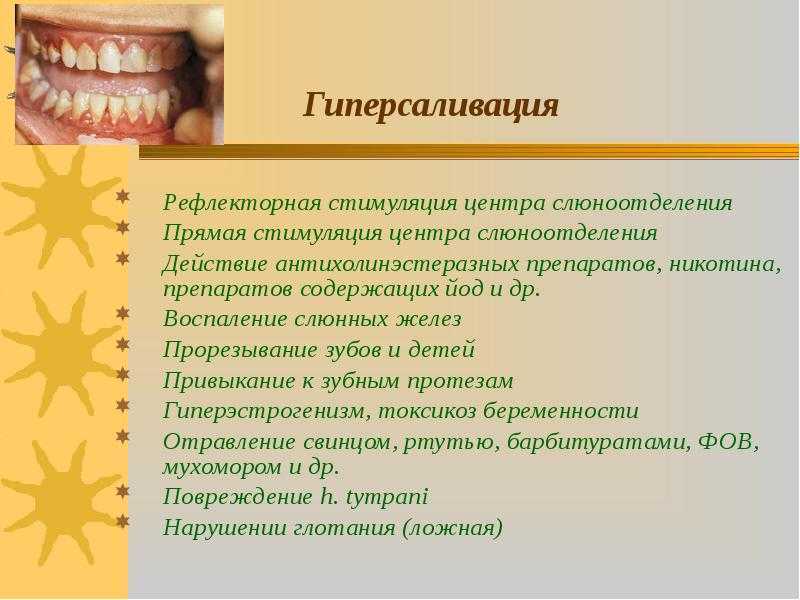 Гиперсаливация

Рефлекторная стимуляция центра слюноотделения
Прямая стимуляция центра слюноотделения
Действие антихолинэстеразных препаратов, никотина, препаратов содержащих йод и др.
Воспаление слюнных желез
Прорезывание зубов и детей
Привыкание к зубным протезам
Гиперэстрогенизм, токсикоз беременности
Отравление свинцом, ртутью, барбитуратами, ФОВ, мухомором и др.
Повреждение h. tympani
Нарушении глотания (ложная)